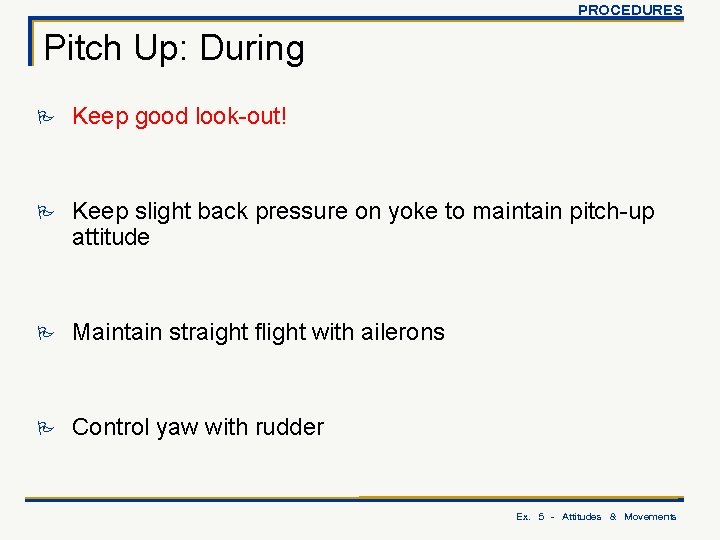 PROCEDURES

Pitch Up: During

Keep good look-out!

Keep slight back pressure on yoke to maintain pitch-up attitude

Maintain straight flight with ailerons

Control yaw with rudder

Ex. 5 - Attitudes & Movements